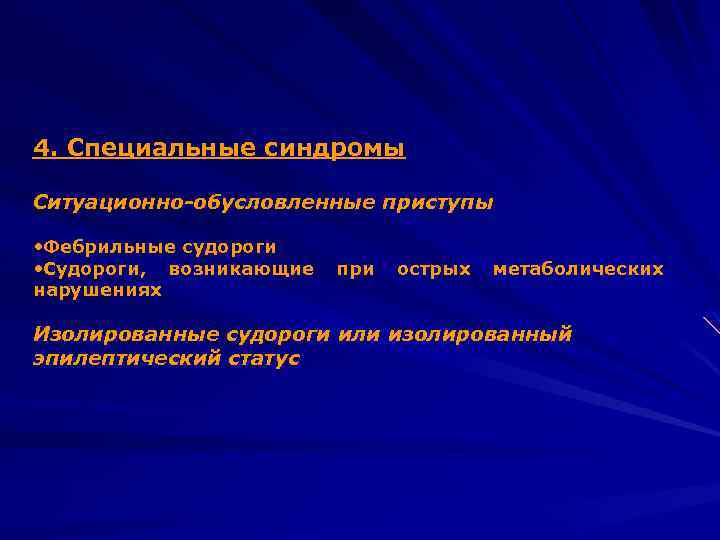 4. Специальные синдромы

Ситуационно-обусловленные приступы

•Фебрильные судороги
•Судороги, возникающие при острых метаболических нарушениях

Изолированные судороги или изолированный эпилептический статус